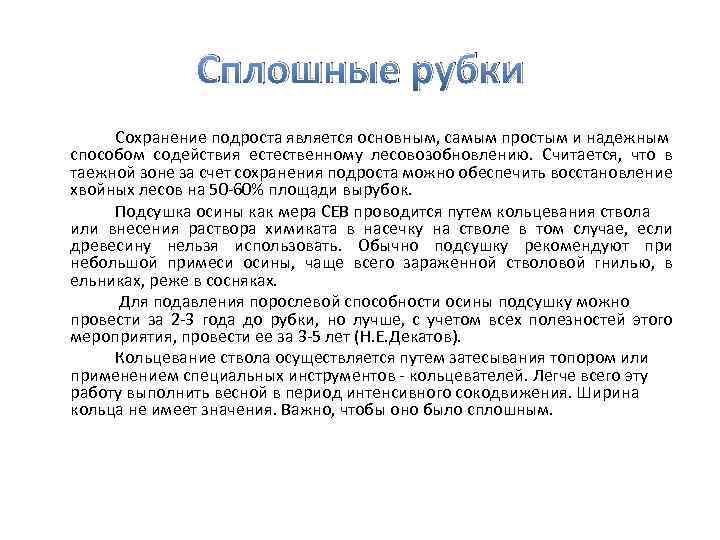 Сплошные рубки

Сохранение подроста является основным, самым простым и надежным способом содействия естественному лесовозобновлению. Считается, что в таежной зоне за счет сохранения подроста можно обеспечить восстановление хвойных лесов на 50-60% площади вырубок.

Подсушка осины как мера СЕВ проводится путем кольцевания ствола или внесения раствора химиката в насечку на стволе в том случае, если древесину нельзя использовать. Обычно подсушку рекомендуют при небольшой примеси осины, чаще всего зараженной стволовой гнилью, в ельниках, реже в сосняках.

Для подавления порослевой способности осины подсушку можно провести за 2-3 года до рубки, но лучше, с учетом всех полезностей этого мероприятия, провести ее за 3-5 лет (Н.Е.Декатов).

Кольцевание ствола осуществляется путем затесывания топором или применением специальных инструментов - кольцевателей. Легче всего эту работу выполнить весной в период интенсивного сокодвижения. Ширина кольца не имеет значения. Важно, чтобы оно было сплошным.